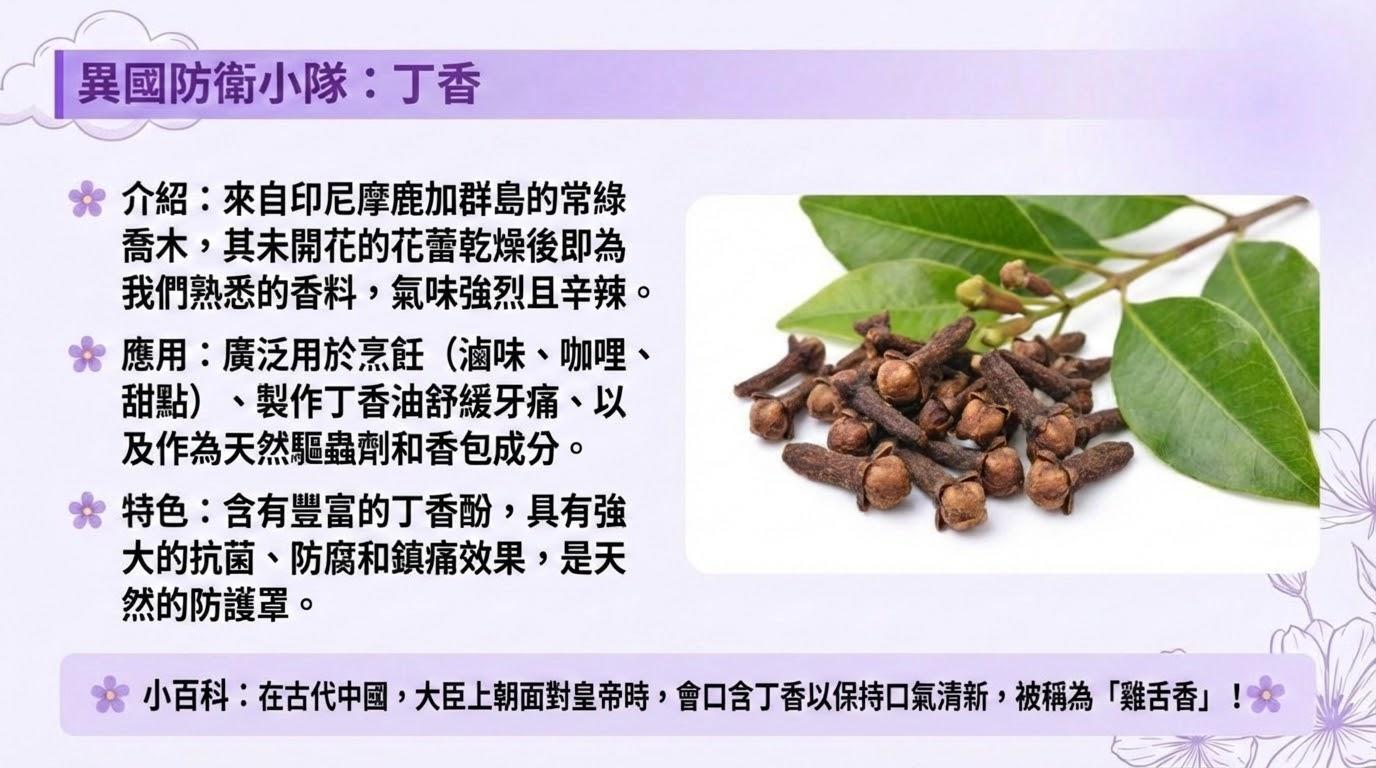 異國防衛小隊：丁香

介紹：來自印尼摩鹿加群島的常綠喬木，其未開花的花蕾乾燥後即為我們熟悉的香料，氣味強烈且辛辣。

應用：廣泛用於烹飪（滷味、咖哩、甜點）、製作丁香油舒緩牙痛、以及作為天然驅蟲劑和香包成分。

特色：含有豐富的丁香酚，具有強大的抗菌、防腐和鎮痛效果，是天然的防護罩。

小百科：在古代中國，大臣上朝面對皇帝時，會口含丁香以保持口氣清新，被稱為「雞舌香」！